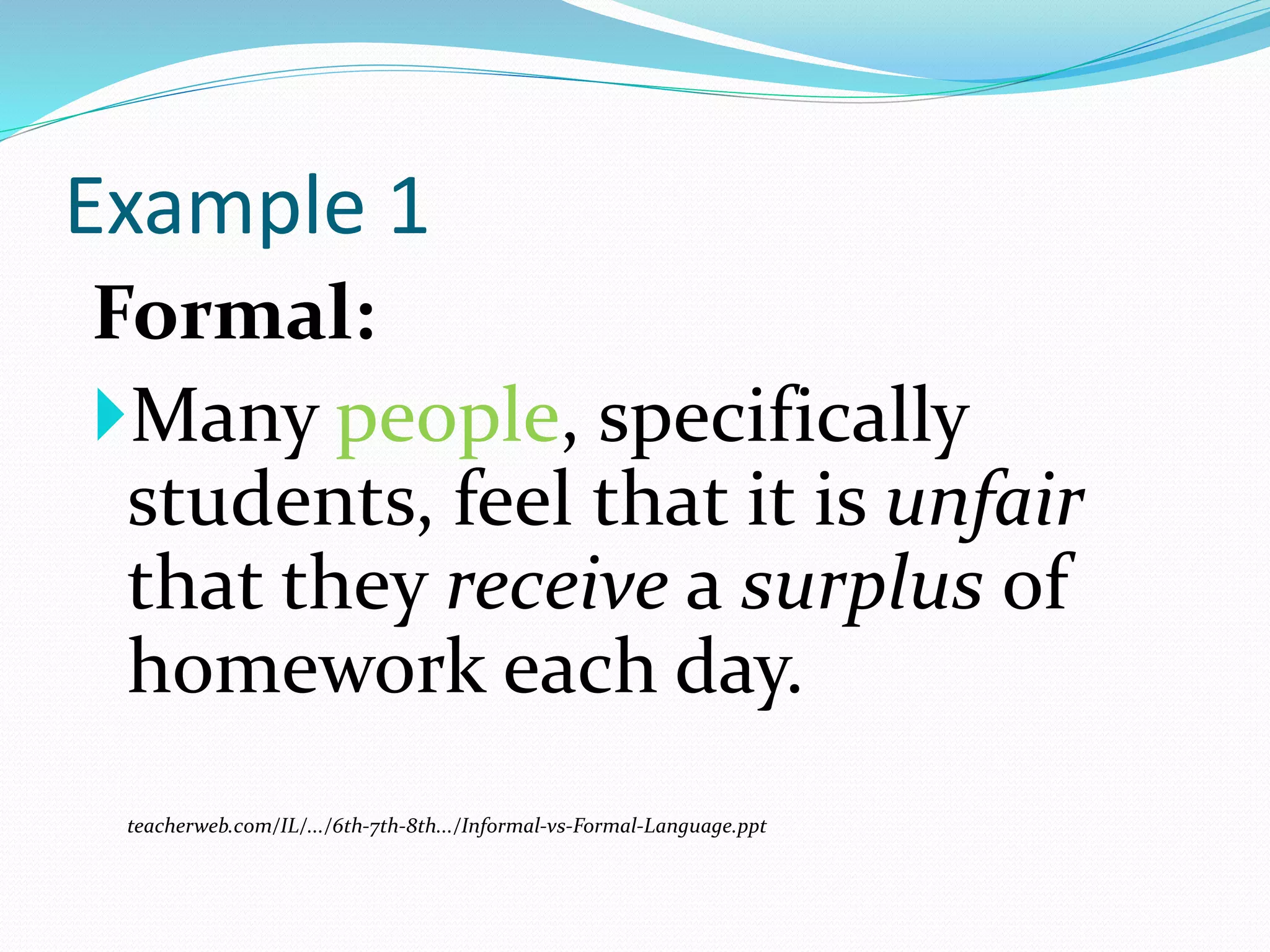 Example 1

Formal:

Many people, specifically students, feel that it is unfair that they receive a surplus of homework each day.

teacherweb.com/IL/.../6th-7th-8th.../Informal-vs-Formal-Language.ppt